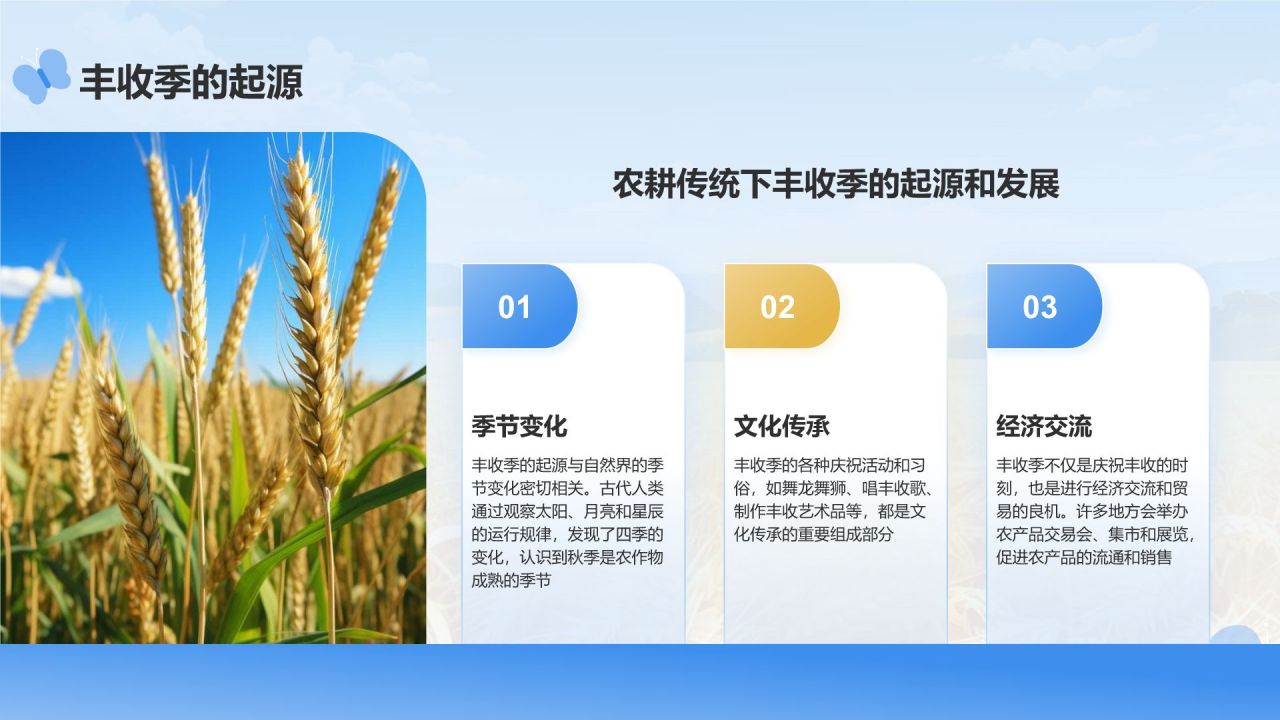 丰收季的起源

农耕传统下丰收季的起源和发展

01

季节变化

丰收季的起源与自然界的季节变化密切相关。古代人类通过观察太阳、月亮和星辰的运行规律，发现了四季的变化，认识到秋季是农作物成熟的季节

02

文化传承

丰收季的各种庆祝活动和习俗，如舞龙舞狮、唱丰收歌、制作丰收艺术品等，都是文化传承的重要组成部分

03

经济交流

丰收季不仅是庆祝丰收的时刻，也是进行经济交流和贸易的良机。许多地方会举办农产品交易会、集市和展览，促进农产品的流通和销售